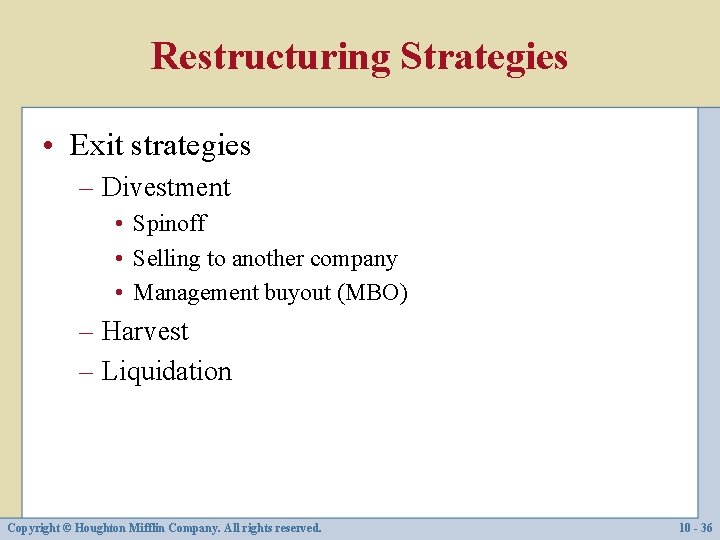 Restructuring Strategies

• Exit strategies
– Divestment
• Spinoff
• Selling to another company
• Management buyout (MBO)
– Harvest
– Liquidation

Copyright © Houghton Mifflin Company. All rights reserved.

10 - 36